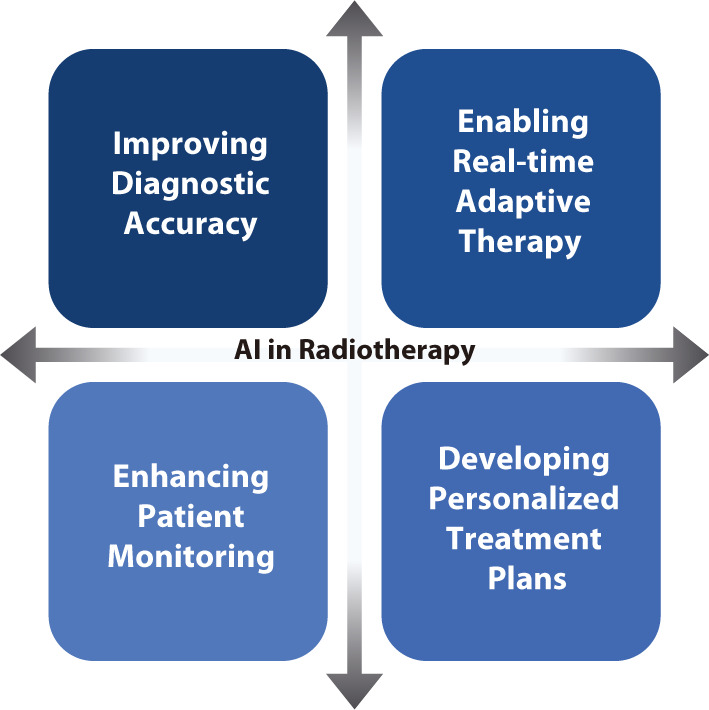 Improving Diagnostic Accuracy

Enabling Real-time Adaptive Therapy

AI in Radiotherapy

Enhancing Patient Monitoring

Developing Personalized Treatment Plans